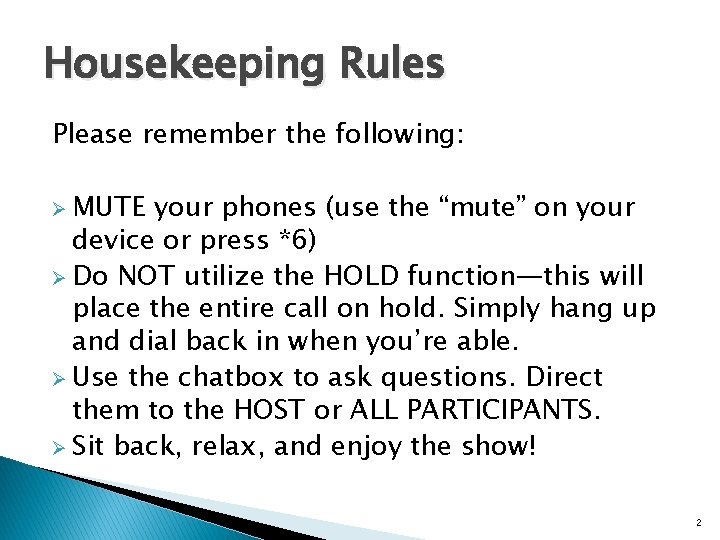 Housekeeping Rules

Please remember the following:

➢ MUTE your phones (use the “mute” on your device or press *6)
➢ Do NOT utilize the HOLD function—this will place the entire call on hold. Simply hang up and dial back in when you’re able.
➢ Use the chatbox to ask questions. Direct them to the HOST or ALL PARTICIPANTS.
➢ Sit back, relax, and enjoy the show!

2